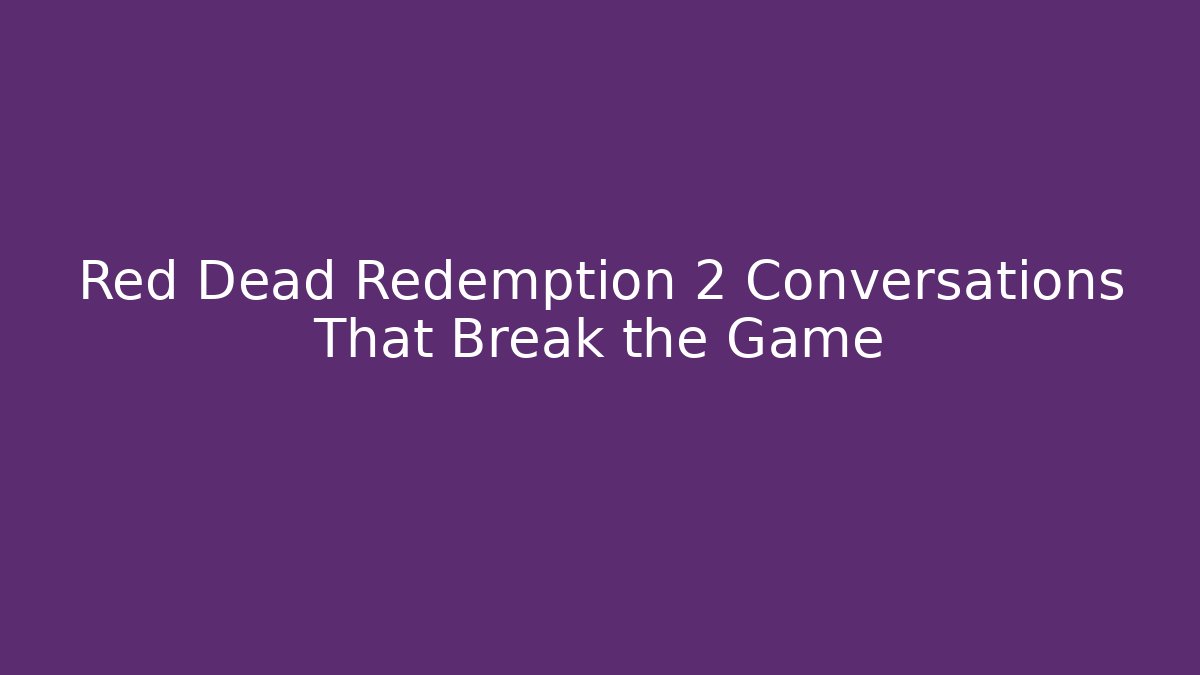 Red Dead Redemption 2 Conversations That Break the Game